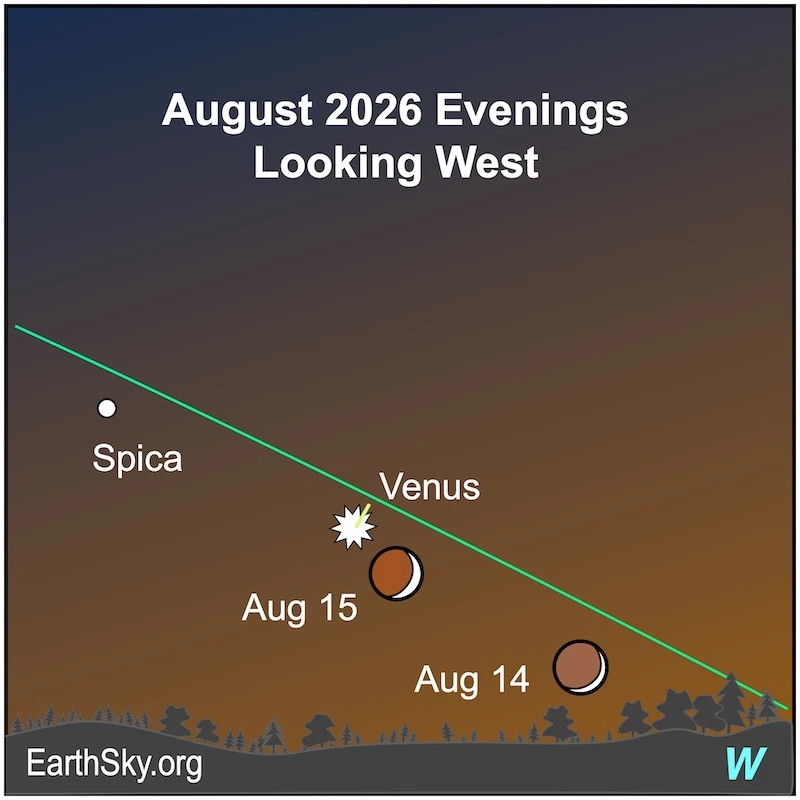 August 2026 Evenings
Looking West

Spica

Venus

Aug 15

Aug 14

EarthSky.org

W